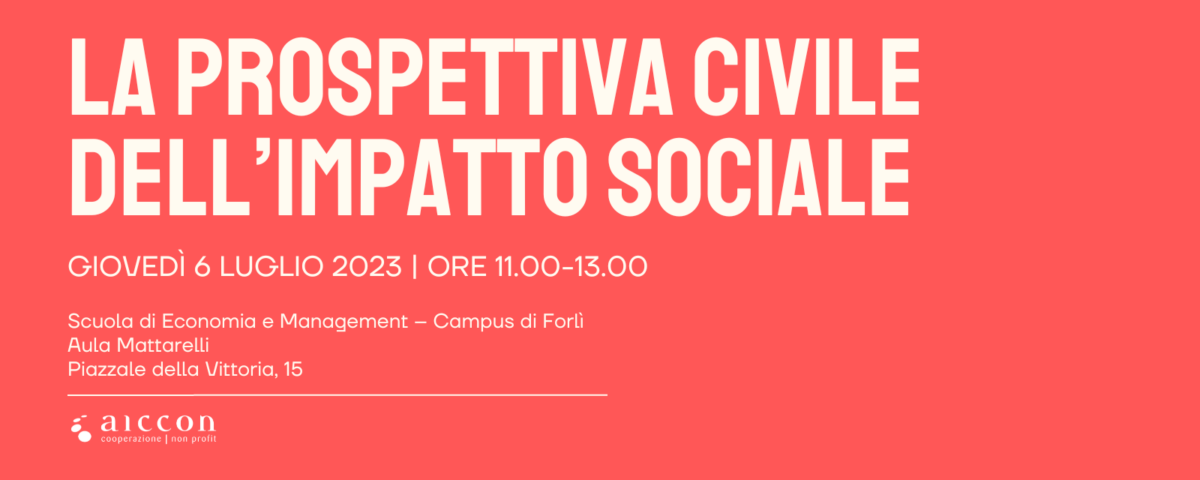 LA PROSPETTIVA CIVILE DELL'IMPATTO SOCIALE

GIOVEDÌ 6 LUGLIO 2023 | ORE 11.00-13.00

Scuola di Economia e Management – Campus di Forlì
Aula Mattarelli
Piazzale della Vittoria, 15

aiccon
cooperazione | non profit